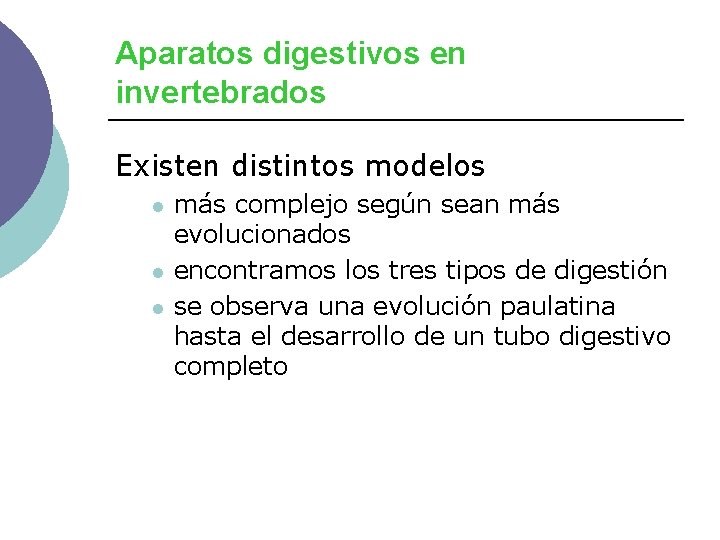 Aparatos digestivos en invertebrados

Existen distintos modelos

- más complejo según sean más evolucionados
- encontramos los tres tipos de digestión
- se observa una evolución paulatina hasta el desarrollo de un tubo digestivo completo